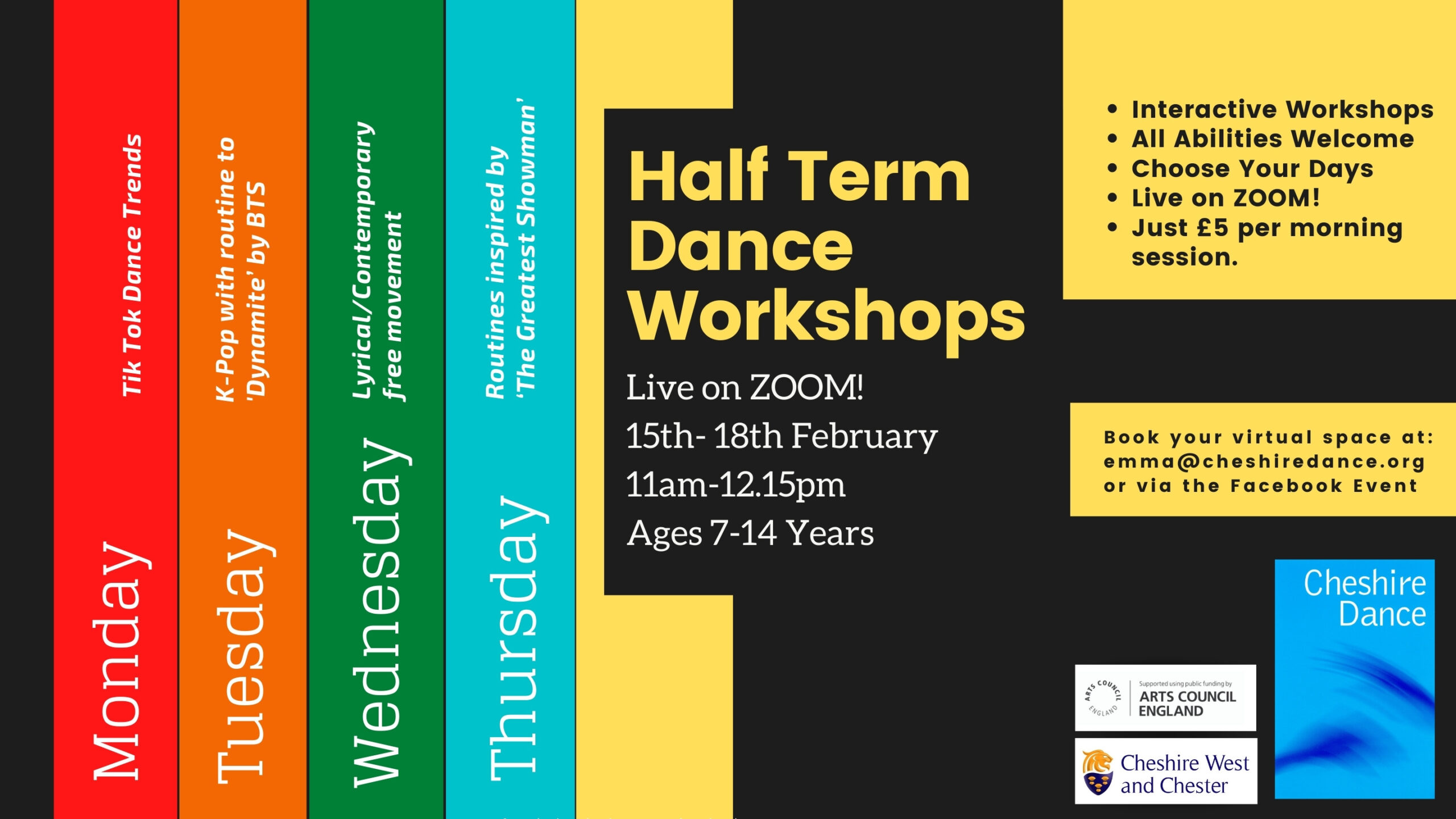 Monday
Tik Tok Dance Trends

Tuesday
K-Pop with routine to 'Dynamite' by BTS

Wednesday
Lyrical/Contemporary free movement

Thursday
Routines inspired by 'The Greatest Showman'

Half Term Dance Workshops

Live on ZOOM!
15th- 18th February
11am-12.15pm
Ages 7-14 Years

• Interactive Workshops
• All Abilities Welcome
• Choose Your Days
• Live on ZOOM!
• Just £5 per morning session.

Book your virtual space at:
emma@cheshiredance.org
or via the Facebook Event

ARTS COUNCIL ENGLAND
Supported using public funding by
ARTS COUNCIL ENGLAND

Cheshire West and Chester

Cheshire Dance